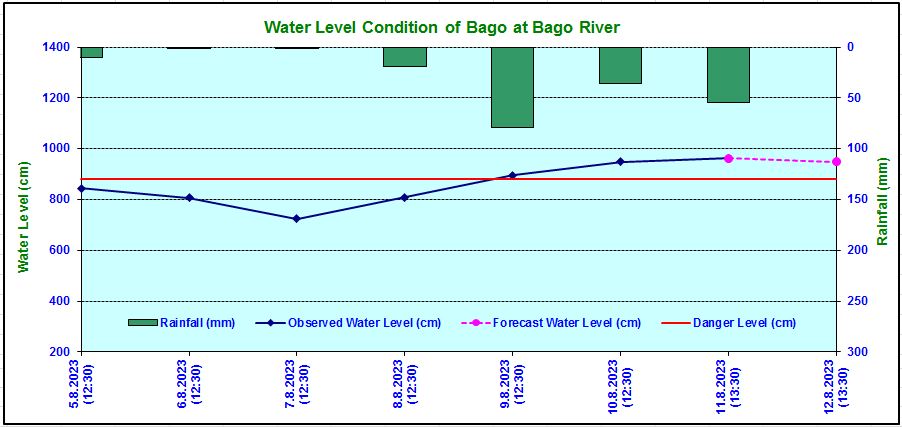 Water Level Condition of Bago at Bago River

Water Level (cm)

1400
1200
1000
800
600
400
200

Rainfall (mm)

0
50
100
150
200
250
300

Rainfall (mm)
Observed Water Level (cm)
Forecast Water Level (cm)
Danger Level (cm)

5.8.2023 (12:30)
6.8.2023 (12:30)
7.8.2023 (12:30)
8.8.2023 (12:30)
9.8.2023 (12:30)
10.8.2023 (12:30)
11.8.2023 (13:30)
12.8.2023 (13:30)